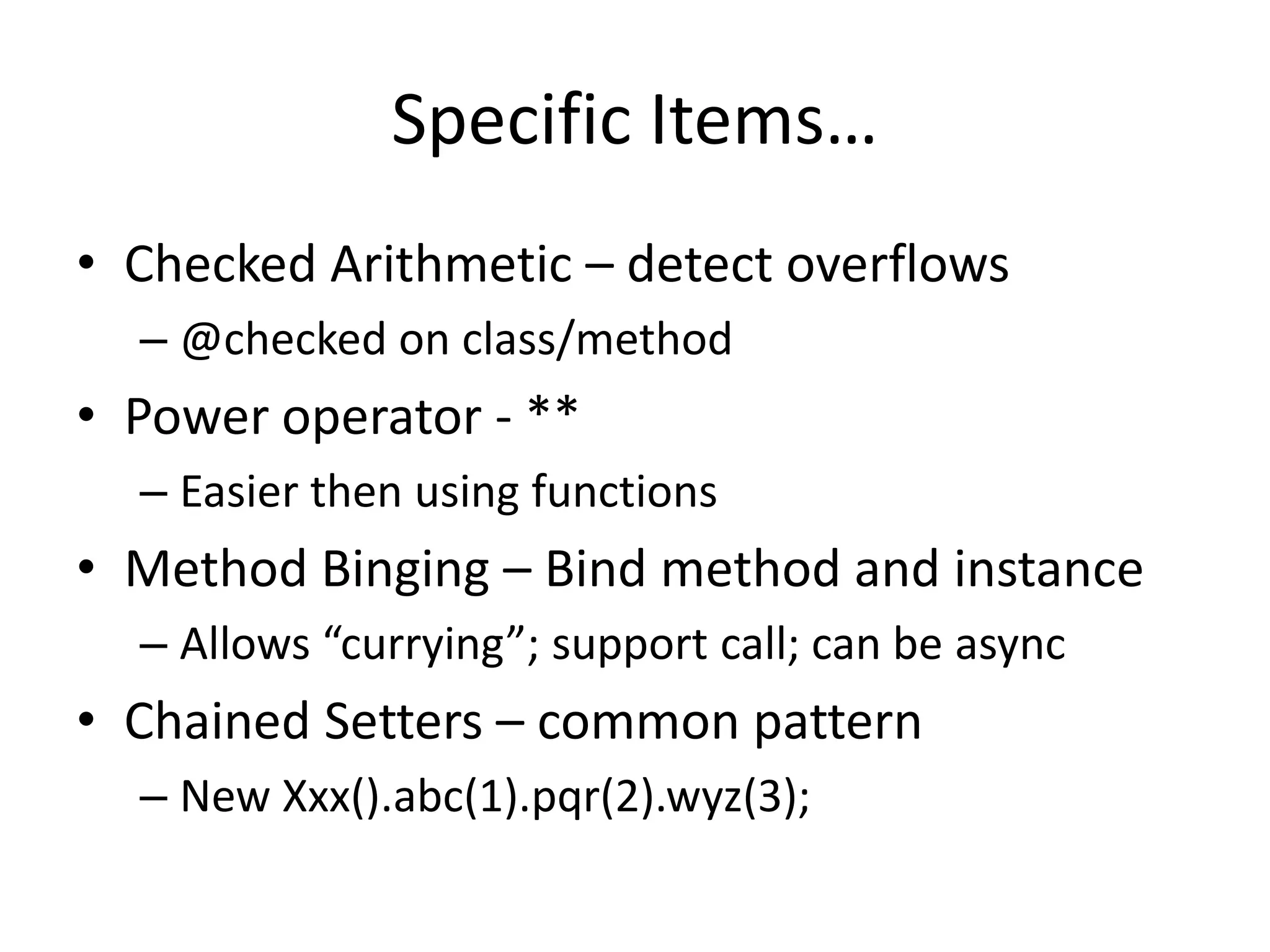 Specific Items…

• Checked Arithmetic – detect overflows
  – @checked on class/method
• Power operator - **
  – Easier then using functions
• Method Binging – Bind method and instance
  – Allows “currying”; support call; can be async
• Chained Setters – common pattern
  – New Xxx().abc(1).pqr(2).wyz(3);